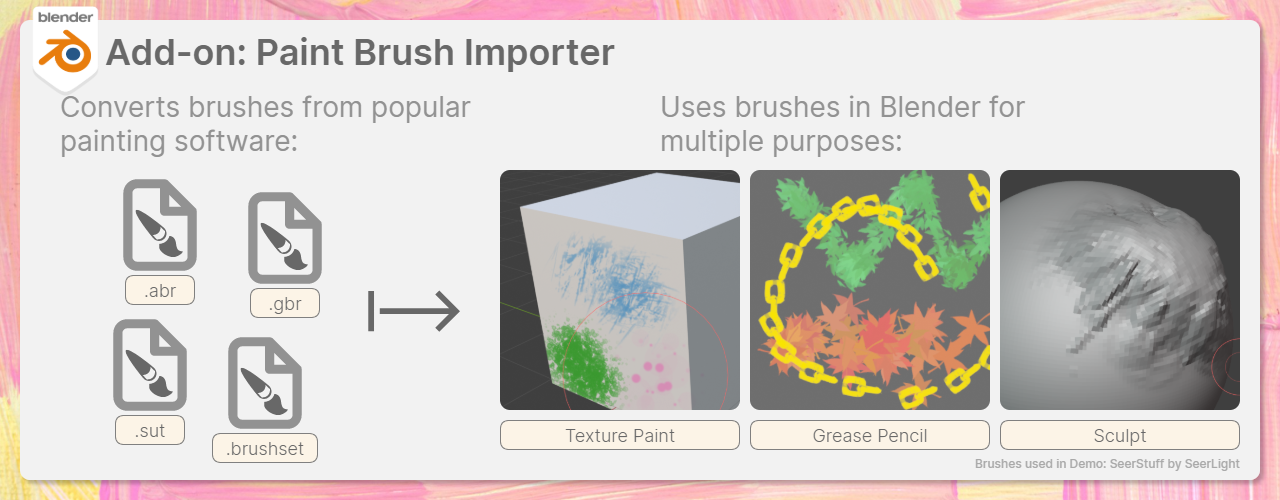 blender

Add-on: Paint Brush Importer

Converts brushes from popular painting software:

.abr

.gbr

.sut

.brushset

Uses brushes in Blender for multiple purposes:

Texture Paint

Grease Pencil

Sculpt

Brushes used in Demo: SeerStuff by SeerLight